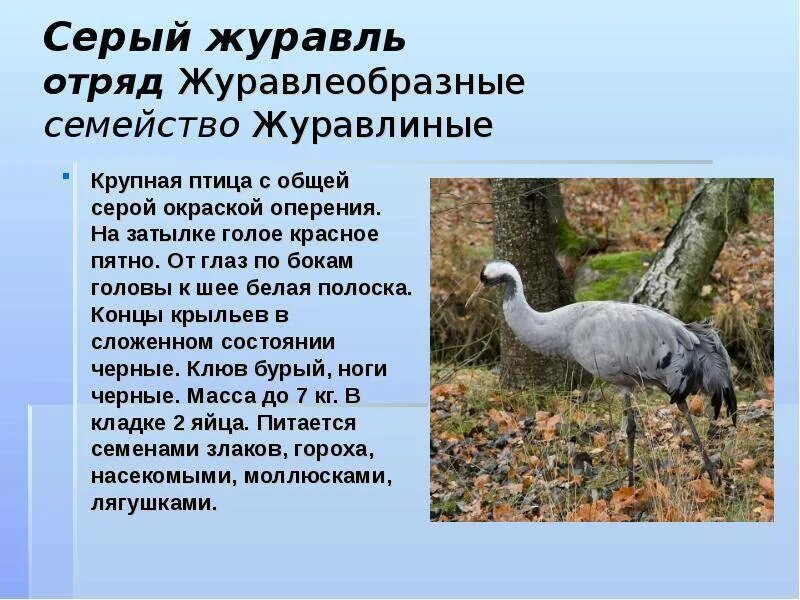 Серый журавль
отряд Журавлеобразные
семейство Журавлиные

Крупная птица с общей серой окраской оперения. На затылке голое красное пятно. От глаз по бокам головы к шее белая полоска. Концы крыльев в сложенном состоянии черные. Клюв бурый, ноги черные. Масса до 7 кг. В кладке 2 яйца. Питается семенами злаков, гороха, насекомыми, моллюсками, лягушками.